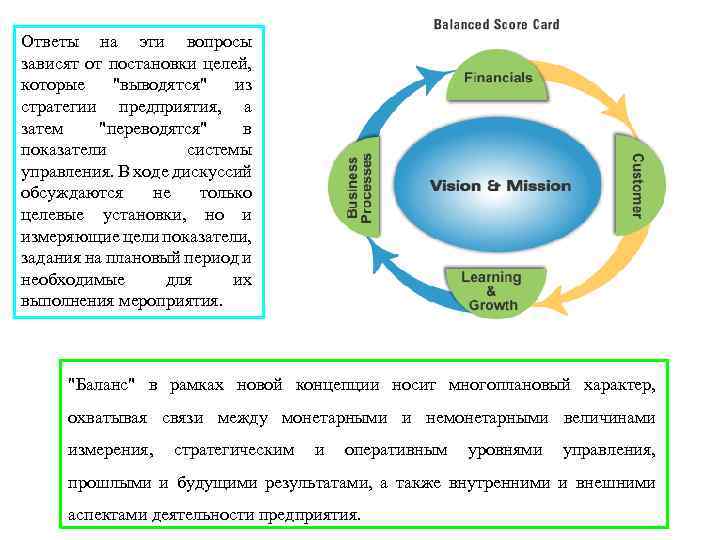 Ответы на эти вопросы зависят от постановки целей, которые "выводятся" из стратегии предприятия, а затем "переводятся" в показатели системы управления. В ходе дискуссий обсуждаются не только целевые установки, но и измеряющие цели показатели, задания на плановый период и необходимые для их выполнения мероприятия.

Balanced Score Card

Financials

Customer

Learning & Growth

Business Processes

Vision & Mission

"Баланс" в рамках новой концепции носит многоплановый характер, охватывая связи между монетарными и немонетарными величинами измерения, стратегическим и оперативным уровнями управления, прошлыми и будущими результатами, а также внутренними и внешними аспектами деятельности предприятия.